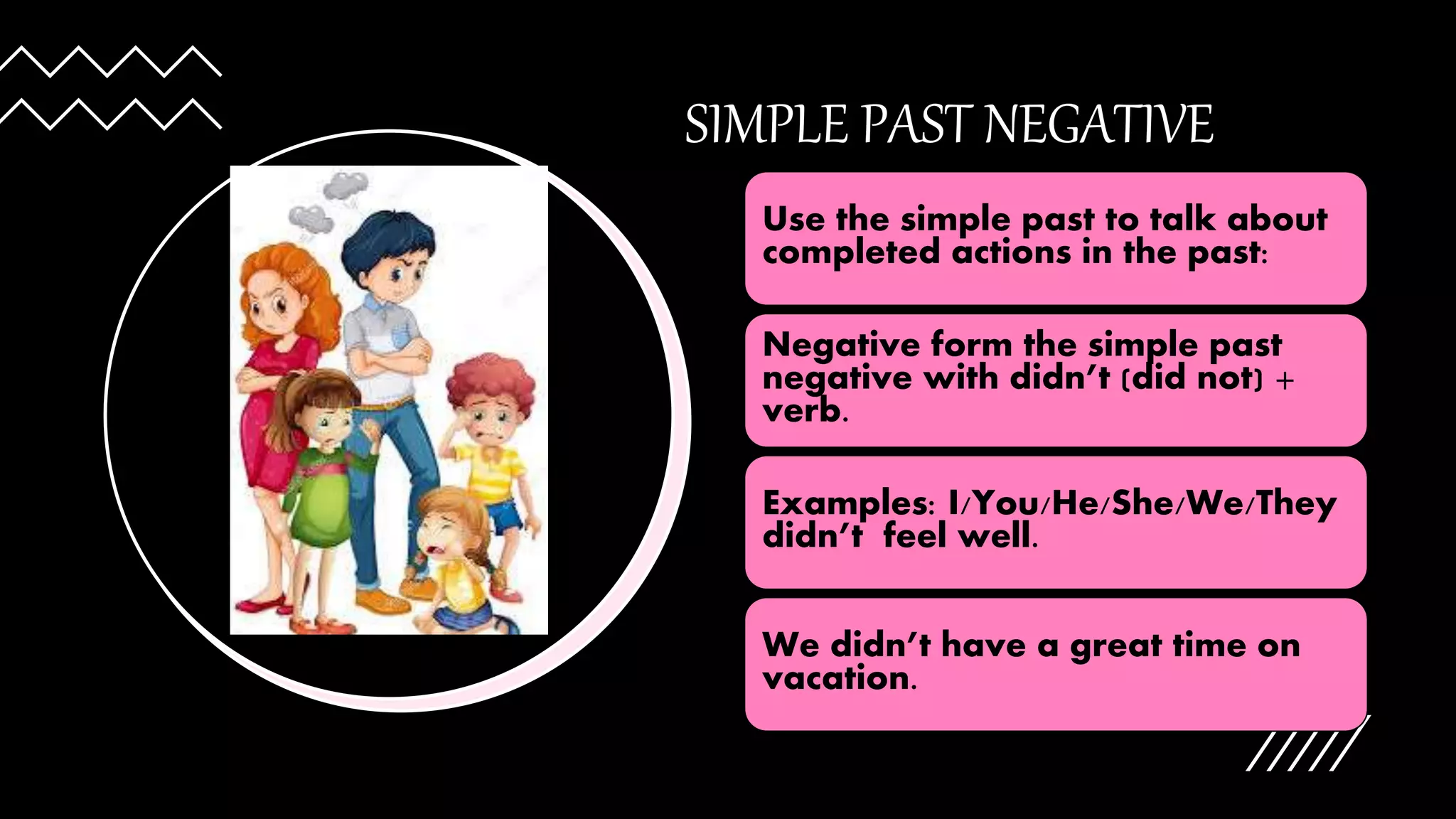 SIMPLE PAST NEGATIVE

Use the simple past to talk about completed actions in the past:

Negative form the simple past negative with didn't (did not) + verb.

Examples: I/You/He/She/We/They didn't feel well.

We didn't have a great time on vacation.